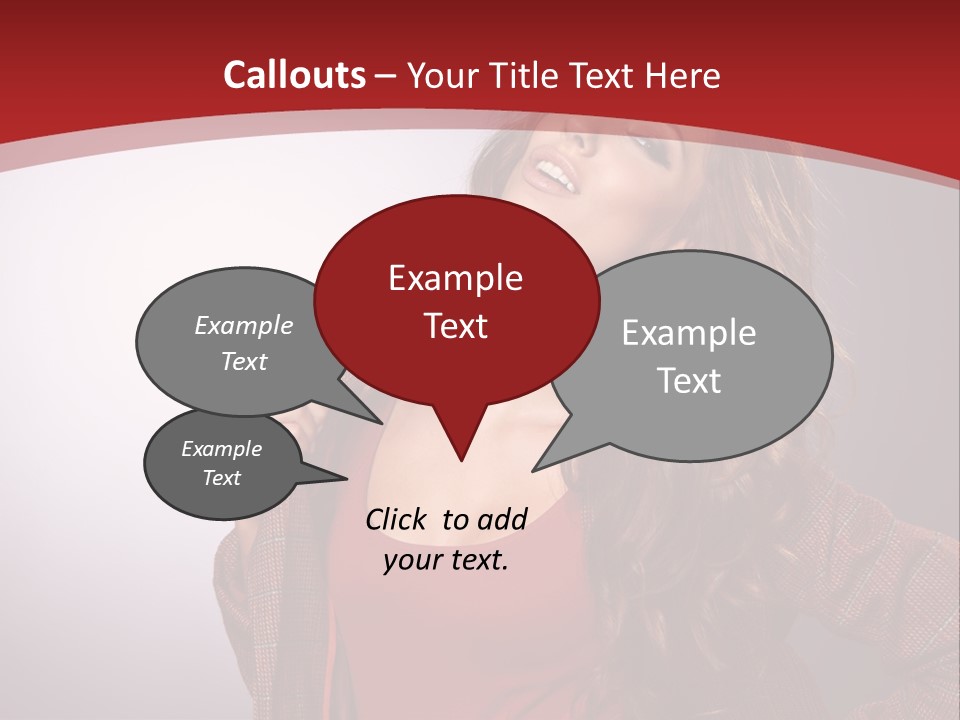 Callouts – Your Title Text Here

Example Text

Example Text

Example Text

Example Text

Click to add your text.